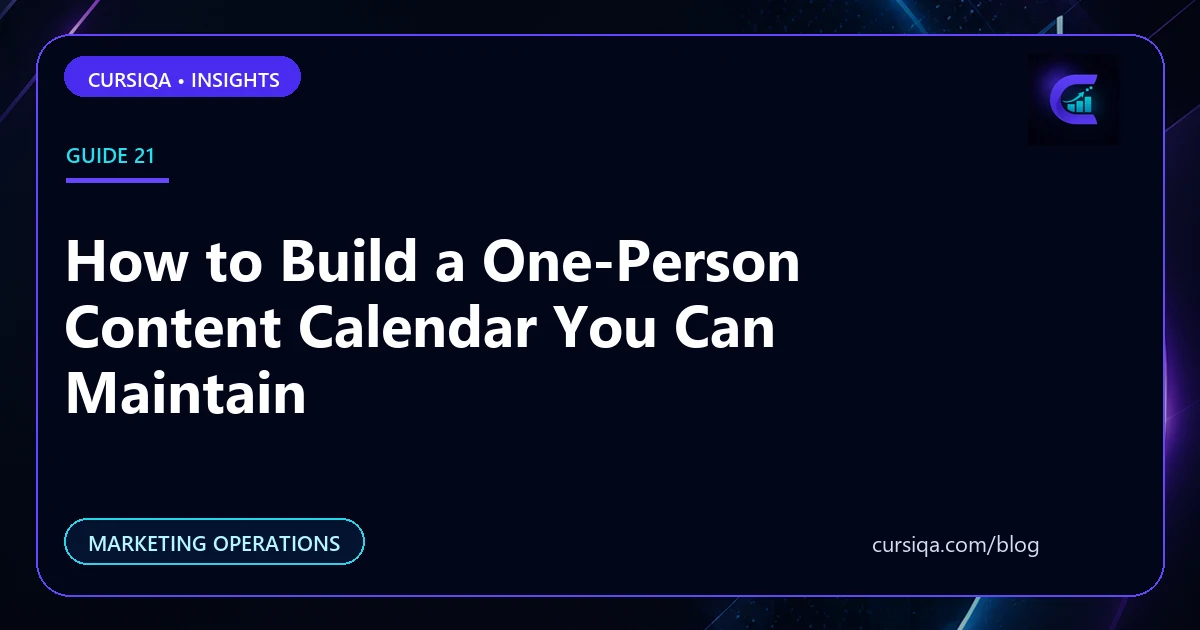 CURSIQA • INSIGHTS

GUIDE 21

How to Build a One-Person Content Calendar You Can Maintain

MARKETING OPERATIONS

cursiqa.com/blog